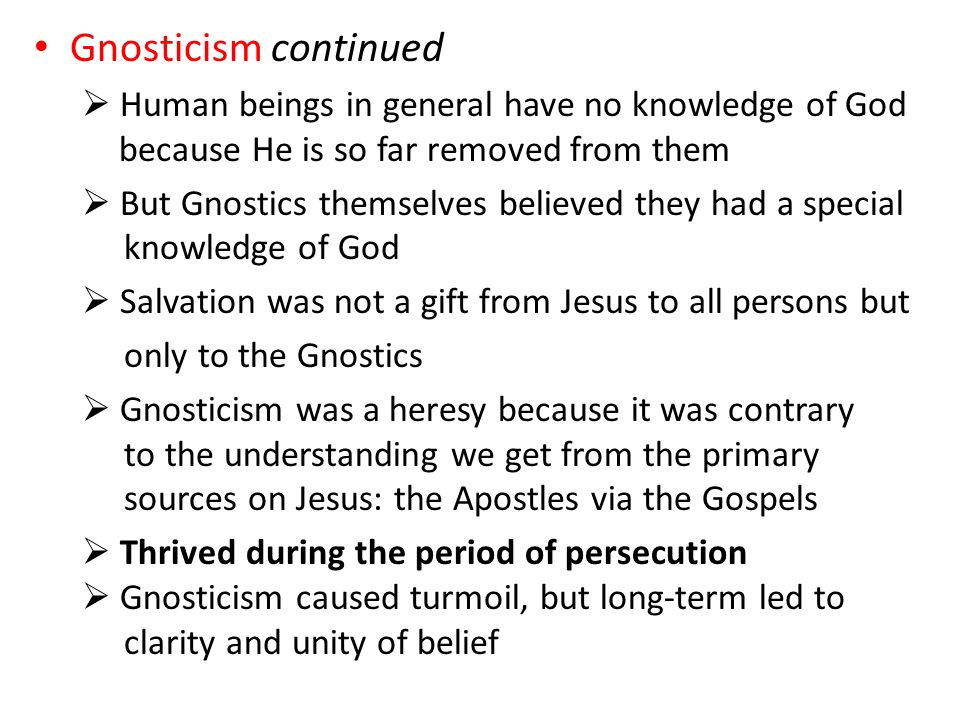 • Gnosticism continued

➢ Human beings in general have no knowledge of God because He is so far removed from them

➢ But Gnostics themselves believed they had a special knowledge of God

➢ Salvation was not a gift from Jesus to all persons but only to the Gnostics

➢ Gnosticism was a heresy because it was contrary to the understanding we get from the primary sources on Jesus: the Apostles via the Gospels

➢ Thrived during the period of persecution

➢ Gnosticism caused turmoil, but long-term led to clarity and unity of belief